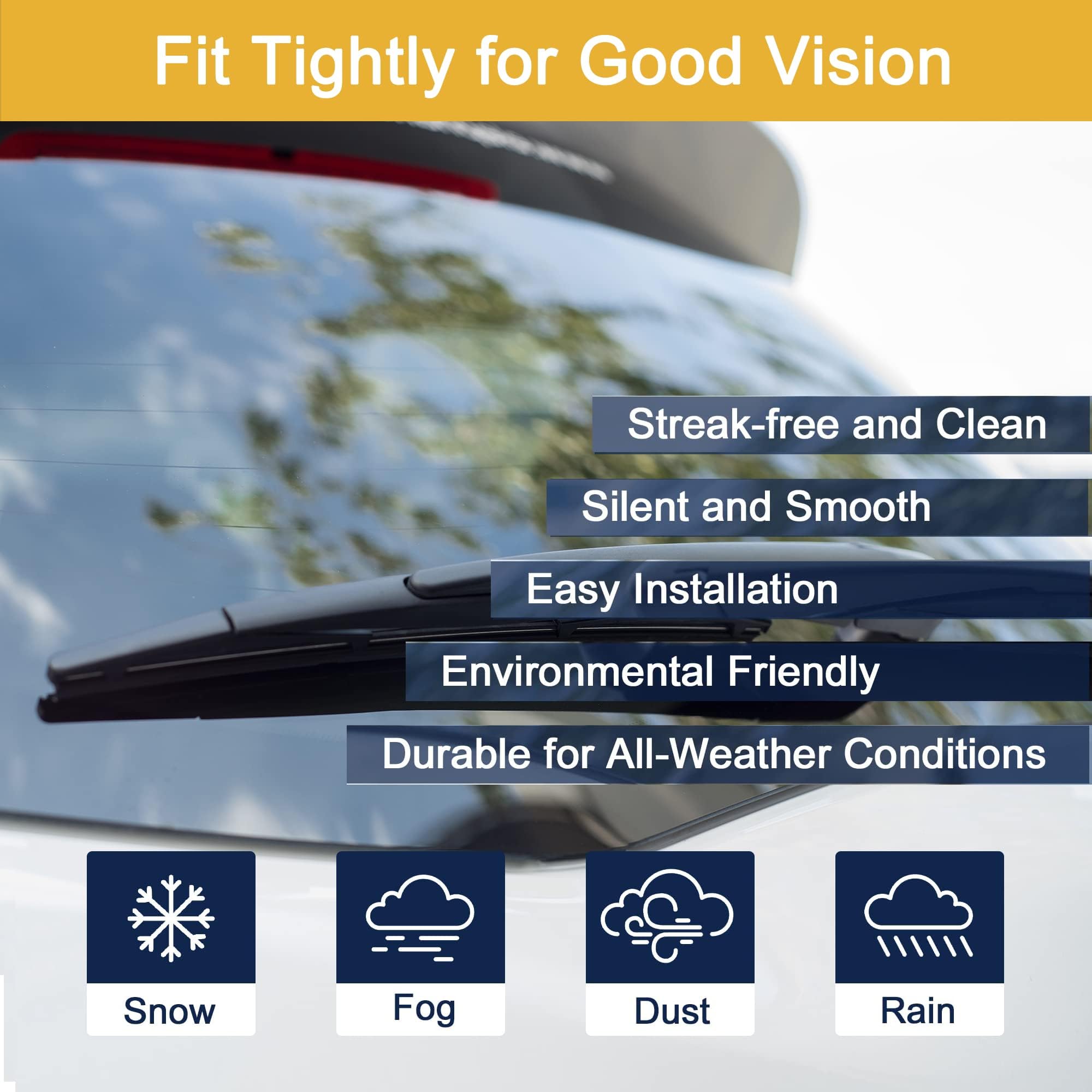 Fit Tightly for Good Vision

Streak-free and Clean

Silent and Smooth

Easy Installation

Environmental Friendly

Durable for All-Weather Conditions

Snow

Fog

Dust

Rain